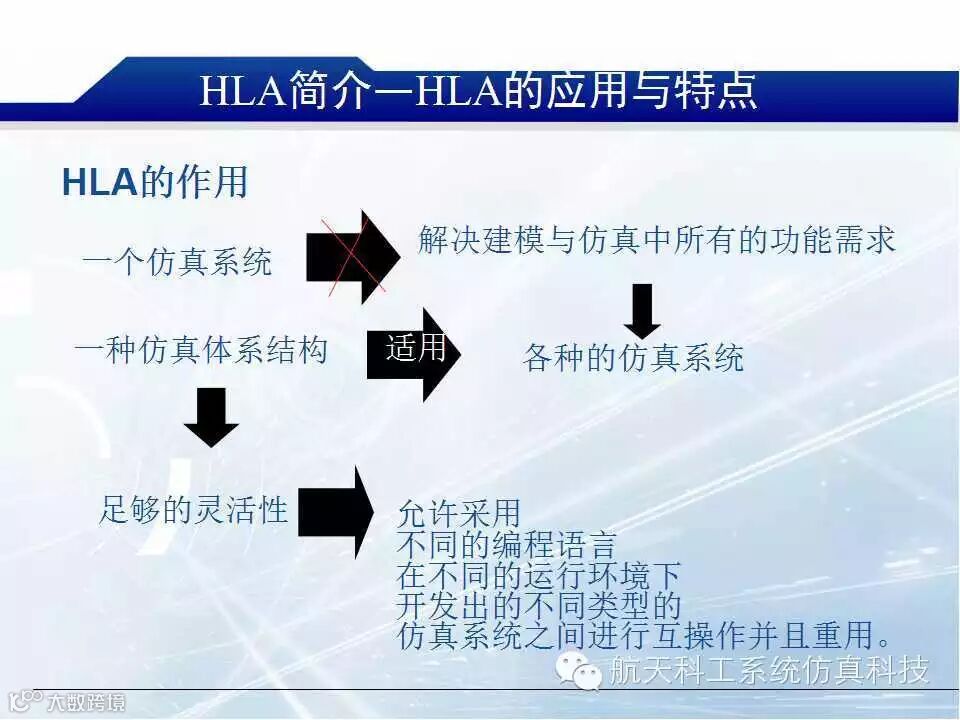 HLA简介—HLA的应用与特点

HLA的作用

一个仿真系统

解决建模与仿真中所有的功能需求

一种仿真体系结构

适用

各种的仿真系统

足够的灵活性

允许采用
不同的编程语言
在不同的运行环境下
开发出的不同类型的
仿真系统之间进行互操作并且重用。

航天科工系统仿真科技

大数跨境